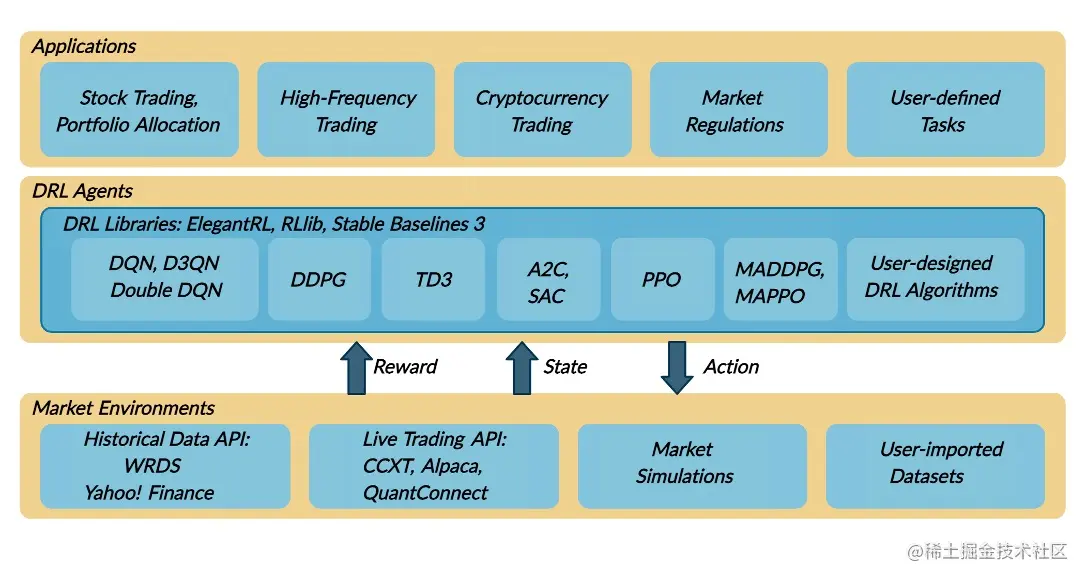 Applications

Stock Trading, Portfolio Allocation

High-Frequency Trading

Cryptocurrency Trading

Market Regulations

User-defined Tasks

DRL Agents

DRL Libraries: ElegantRL, RLlib, Stable Baselines 3

DQN, D3QN Double DQN

DDPG

TD3

A2C, SAC

PPO

MADDPG, MAPPO

User-designed DRL Algorithms

Reward

State

Action

Market Environments

Historical Data API: WRDS Yahoo! Finance

Live Trading API: CCXT, Alpaca, QuantConnect

Market Simulations

User-imported Datasets

@稀土掘金技术社区